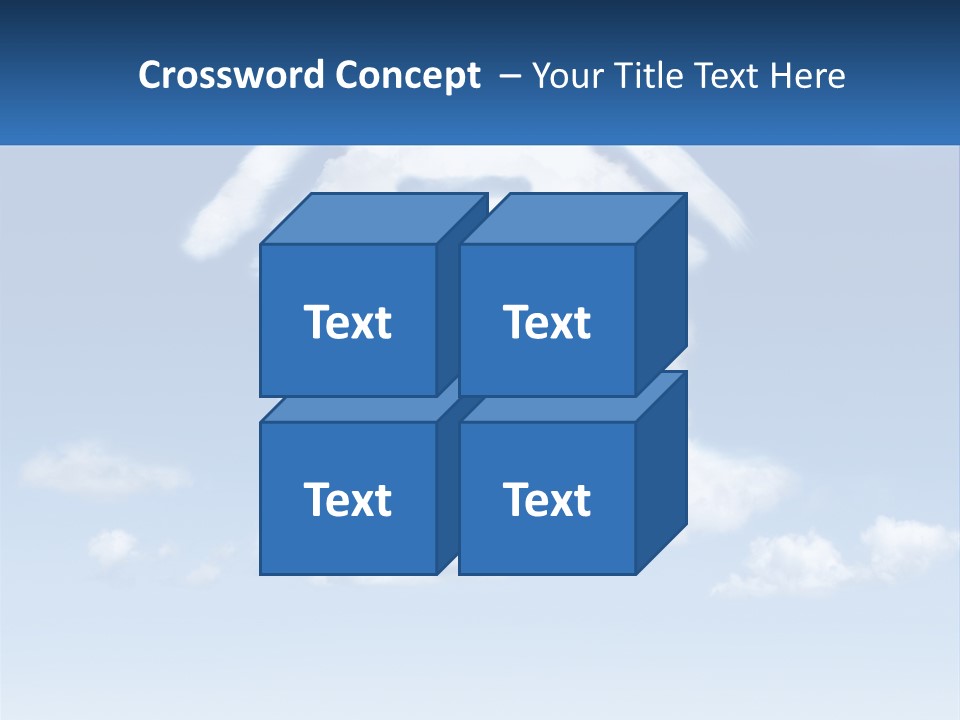 Crossword Concept – Your Title Text Here

Text

Text

Text

Text